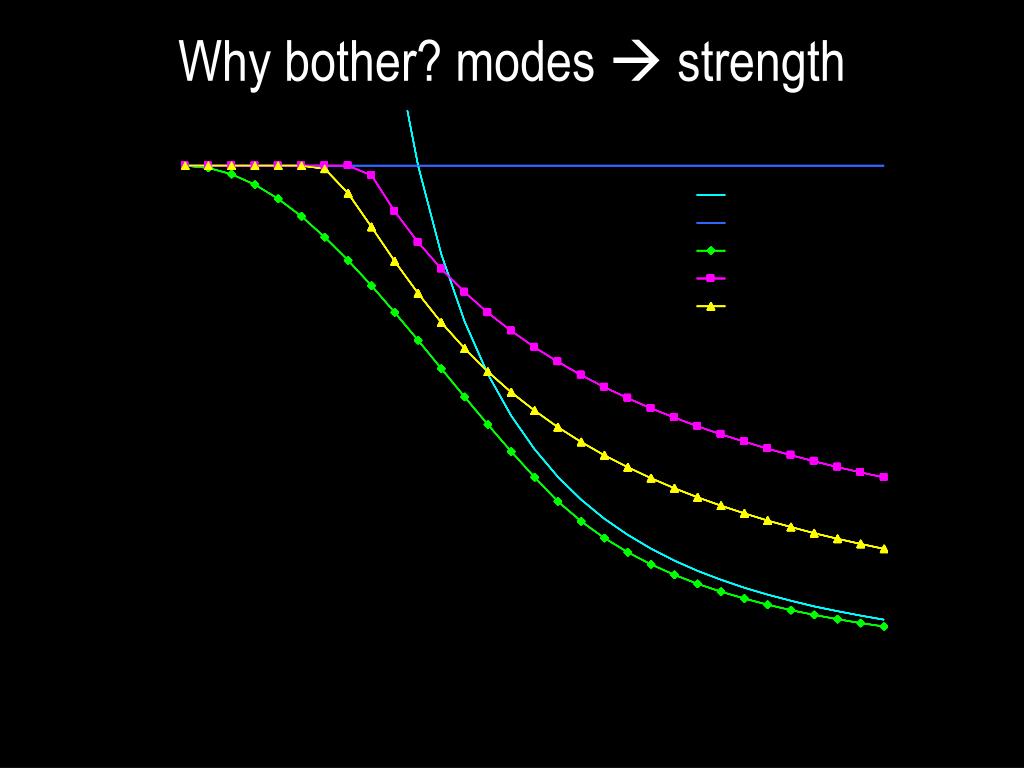 Why bother? modes → strength